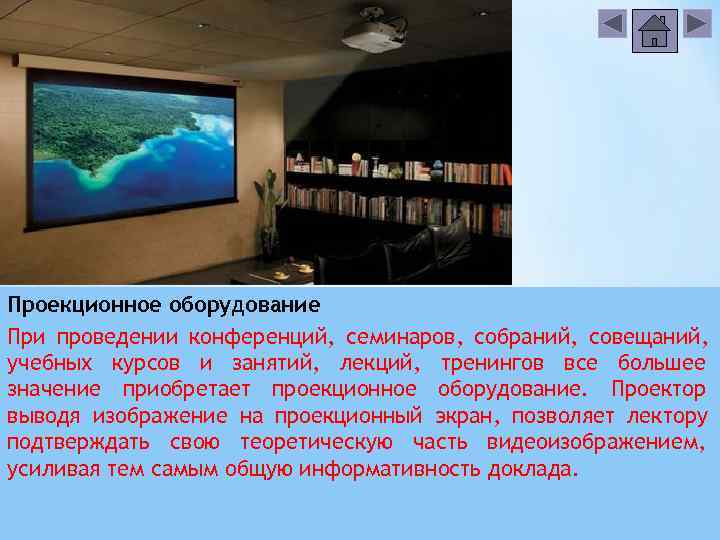 Проекционное оборудование

При проведении конференций, семинаров, собраний, совещаний, учебных курсов и занятий, лекций, тренингов все большее значение приобретает проекционное оборудование. Проектор выводя изображение на проекционный экран, позволяет лектору подтверждать свою теоретическую часть видеоизображением, усиливая тем самым общую информативность доклада.